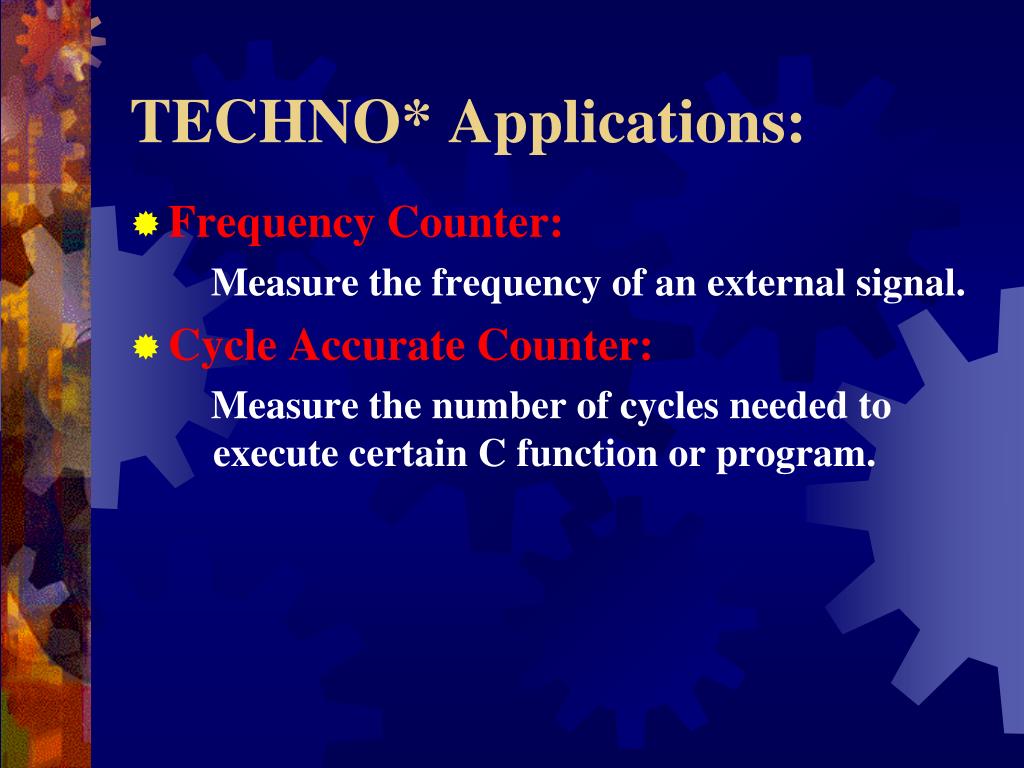 TECHNO* Applications:

Frequency Counter:

Measure the frequency of an external signal.

Cycle Accurate Counter:

Measure the number of cycles needed to execute certain C function or program.